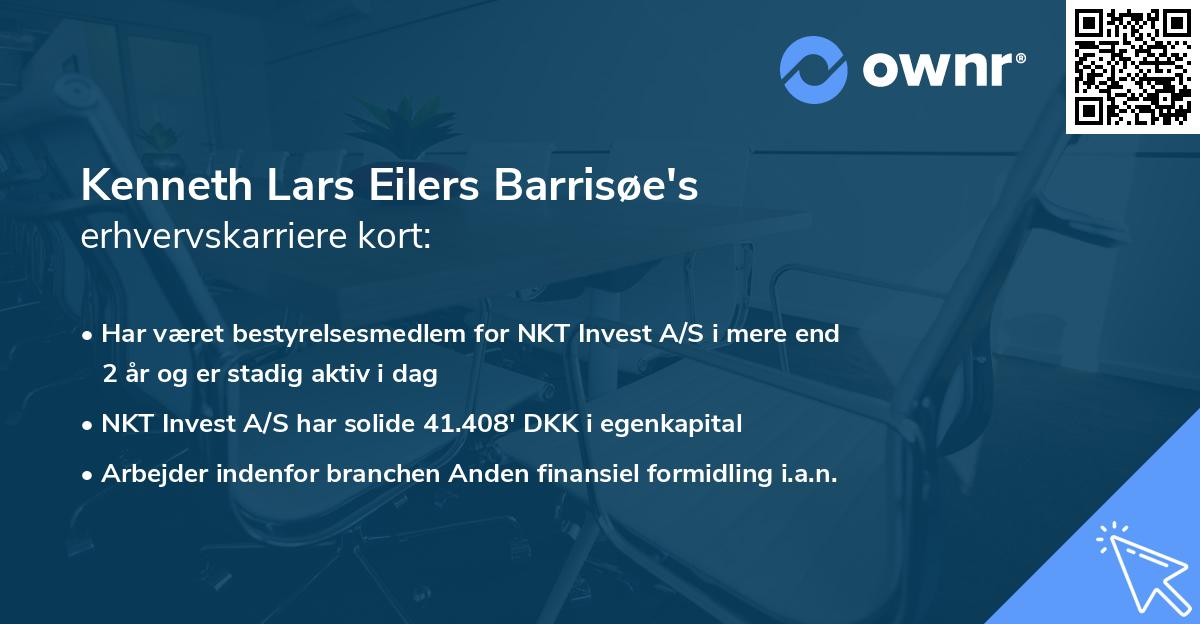 ownr®

Kenneth Lars Eilers Barrisøe's erhvervskarriere kort:

• Har været bestyrelsesmedlem for NKT Invest A/S i mere end 2 år og er stadig aktiv i dag

• NKT Invest A/S har solide 41.408' DKK i egenkapital

• Arbejder indenfor branchen Anden finansiel formidling i.a.n.